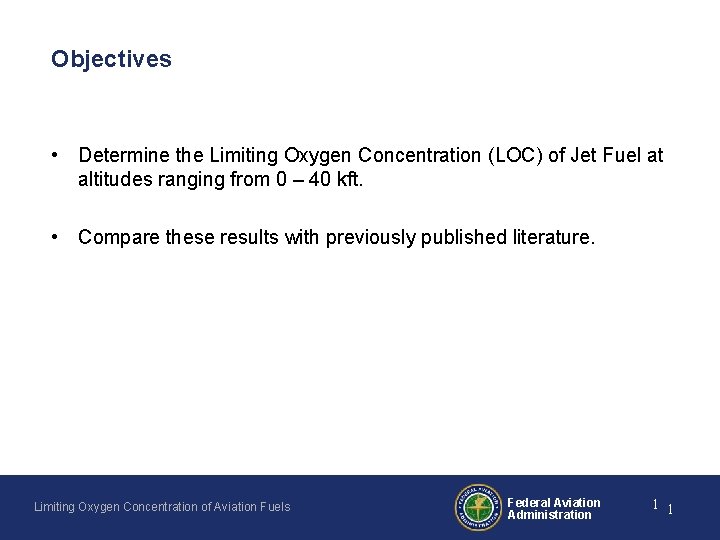 Objectives

• Determine the Limiting Oxygen Concentration (LOC) of Jet Fuel at altitudes ranging from 0 – 40 kft.

• Compare these results with previously published literature.

Limiting Oxygen Concentration of Aviation Fuels

FEDERAL AVIATION ADMINISTRATION

Federal Aviation Administration

1 1